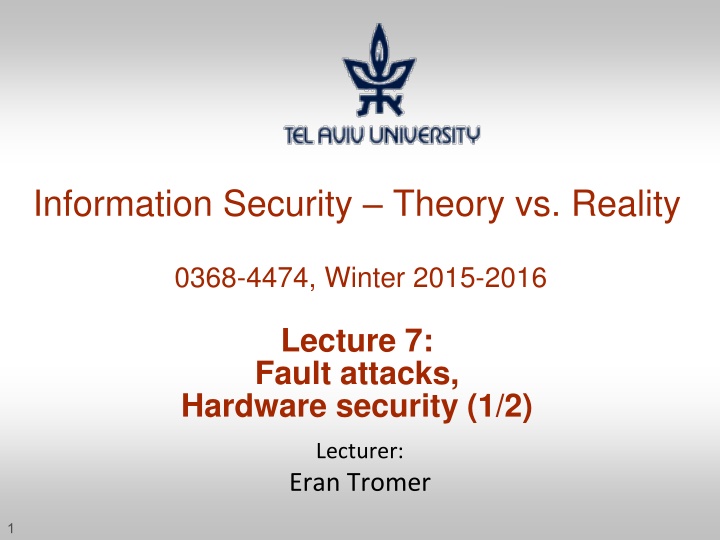 TEL AVIV UNIVERSITY

Information Security – Theory vs. Reality

0368-4474, Winter 2015-2016

Lecture 7:
Fault attacks,
Hardware security (1/2)

Lecturer:
Eran Tromer

1